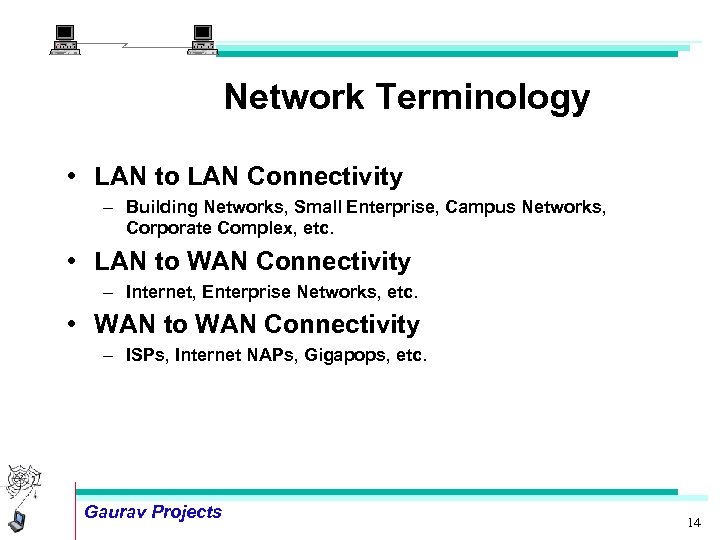 Network Terminology

• LAN to LAN Connectivity
– Building Networks, Small Enterprise, Campus Networks, Corporate Complex, etc.

• LAN to WAN Connectivity
– Internet, Enterprise Networks, etc.

• WAN to WAN Connectivity
– ISPs, Internet NAPs, Gigapops, etc.

Gaurav Projects

14